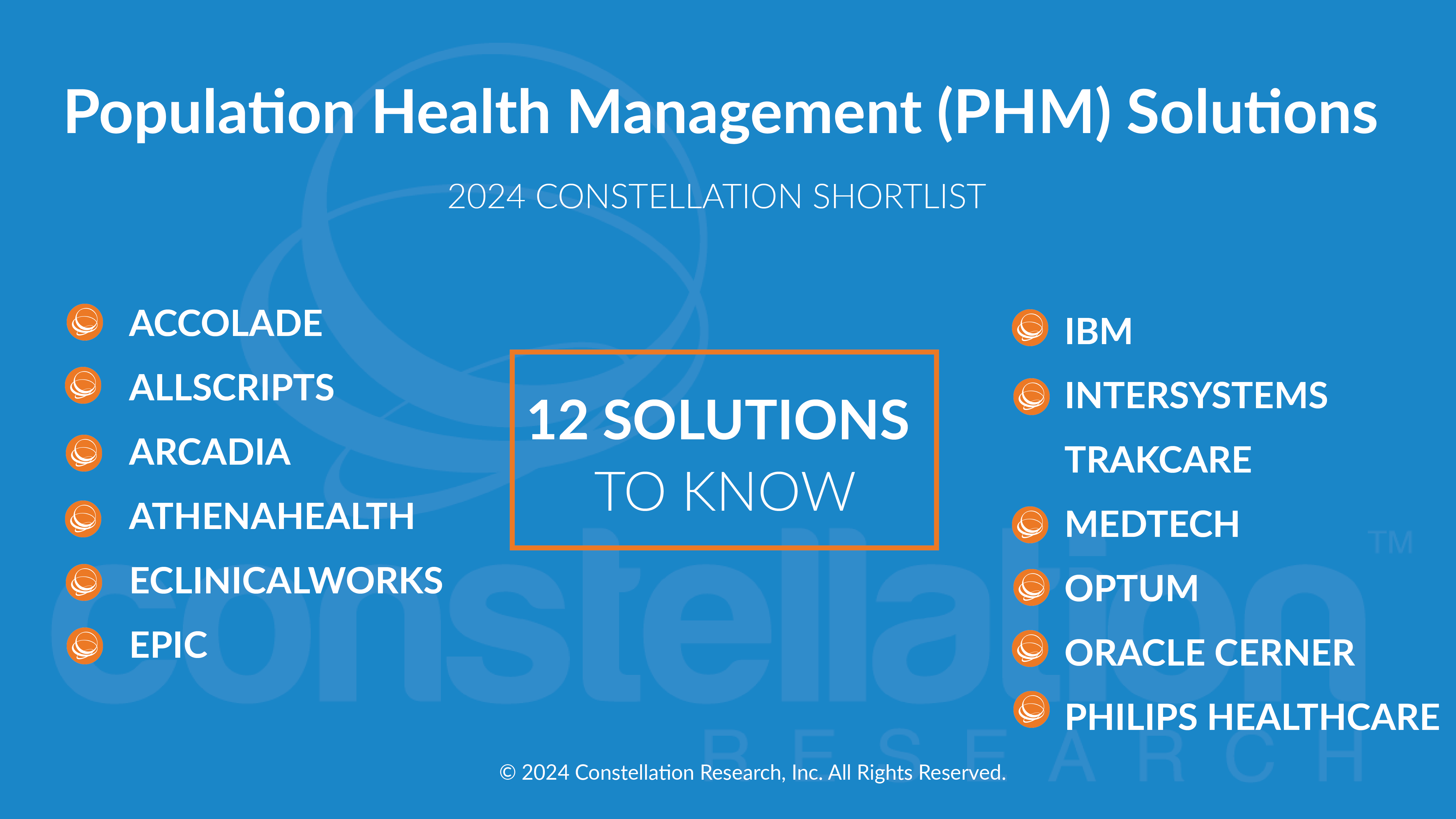 Population Health Management (PHM) Solutions

2024 CONSTELLATION SHORTLIST

ACCOLADE
ALLSCRIPTS
ARCADIA
ATHENAHEALTH
ECLINICALWORKS
EPIC

12 SOLUTIONS
TO KNOW

IBM
INTERSYSTEMS TRAKCARE
MEDTECH
OPTUM
ORACLE CERNER
PHILIPS HEALTHCARE

constellation™
RESEARCH

© 2024 Constellation Research, Inc. All Rights Reserved.